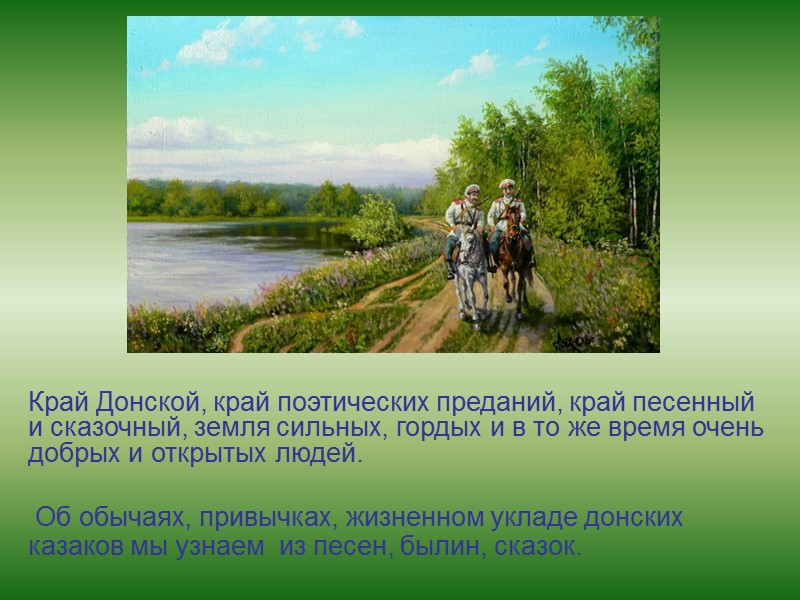 Край Донской, край поэтических преданий, край песенный и сказочный, земля сильных, гордых и в то же время очень добрых и открытых людей.

Об обычаях, привычках, жизненном укладе донских казаков мы узнаем  из песен, былин, сказок.